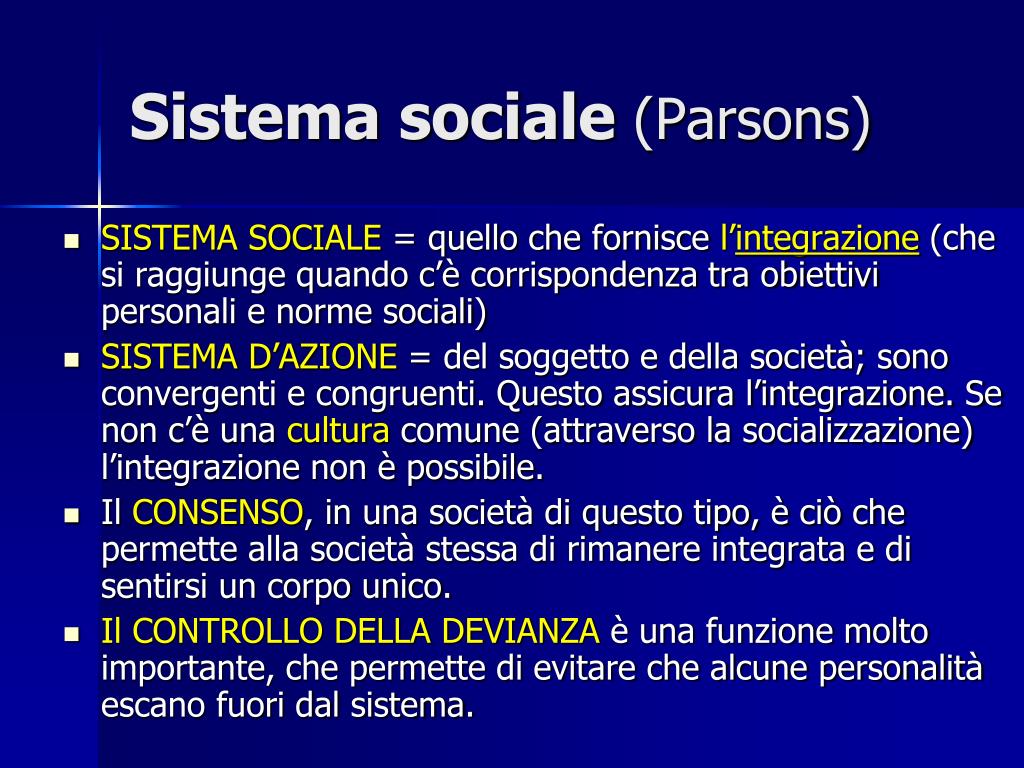 Sistema sociale (Parsons)

- SISTEMA SOCIALE = quello che fornisce l'integrazione (che si raggiunge quando c'è corrispondenza tra obiettivi personali e norme sociali)
- SISTEMA D'AZIONE = del soggetto e della società; sono convergenti e congruenti. Questo assicura l'integrazione. Se non c'è una cultura comune (attraverso la socializzazione) l'integrazione non è possibile.
- Il CONSENSO, in una società di questo tipo, è ciò che permette alla società stessa di rimanere integrata e di sentirsi un corpo unico.
- Il CONTROLLO DELLA DEVIANZA è una funzione molto importante, che permette di evitare che alcune personalità escano fuori dal sistema.